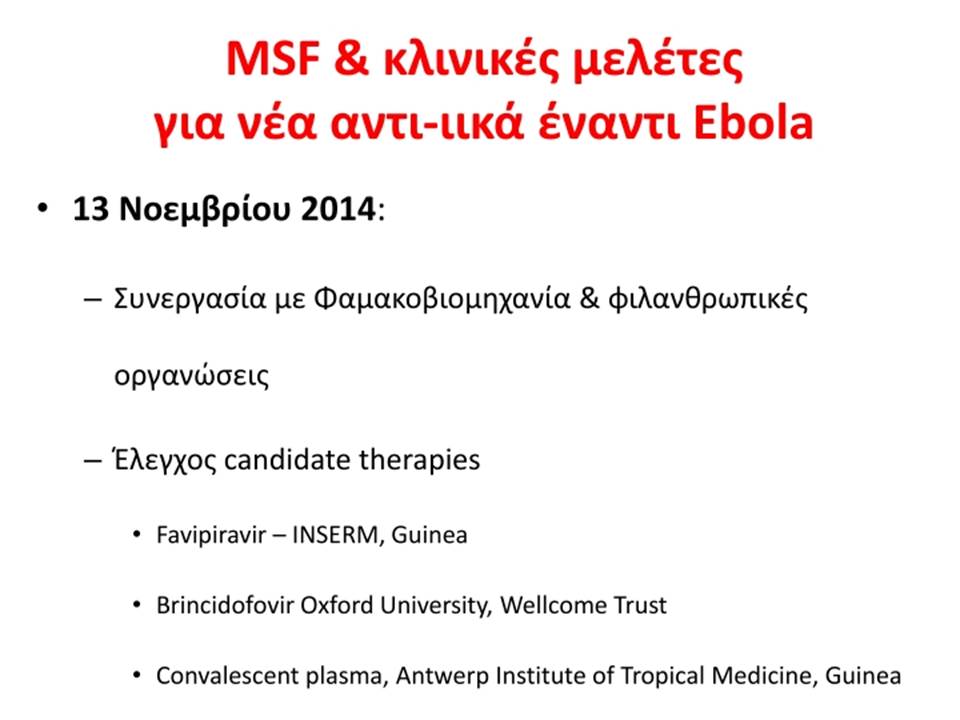 MSF & κλινικές μελέτες για νέα αντι-ιικά έναντι Ebola

• 13 Νοεμβρίου 2014:

– Συνεργασία με Φαμακοβιομηχανία & φιλανθρωπικές οργανώσεις

– Έλεγχος candidate therapies

• Favipiravir – INSERM, Guinea

• Brincidofovir Oxford University, Wellcome Trust

• Convalescent plasma, Antwerp Institute of Tropical Medicine, Guinea